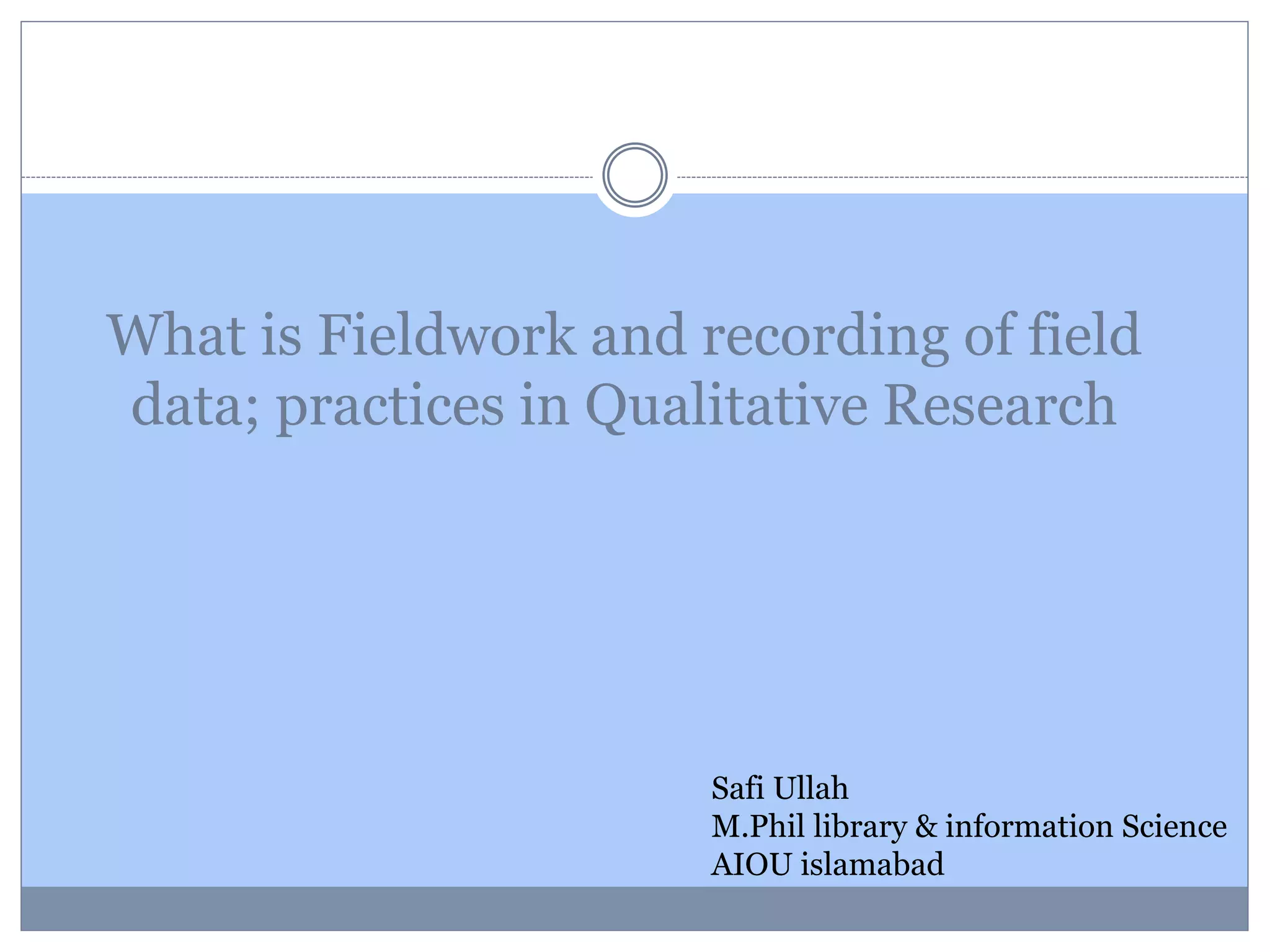 What is Fieldwork and recording of field data; practices in Qualitative Research

Safi Ullah
M.Phil library & information Science
AIOU islamabad